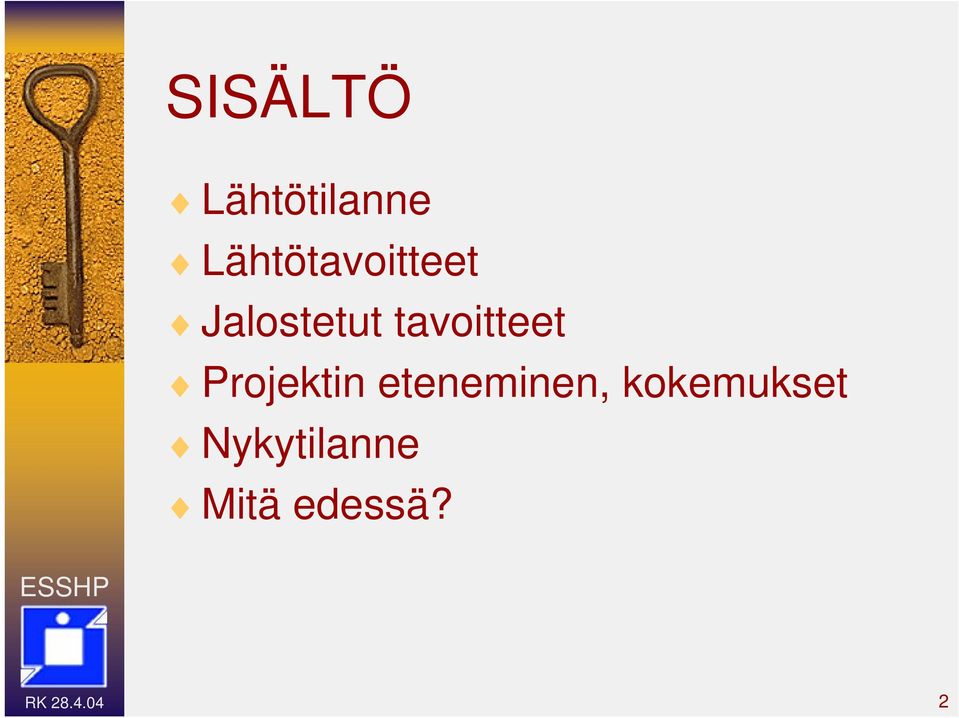 SISÄLTÖ

Lähtötilanne
Lähtötavoitteet
Jalostetut tavoitteet
Projektin eteneminen, kokemukset
Nykytilanne
Mitä edessä?

ESSHP

RK 28.4.04

2